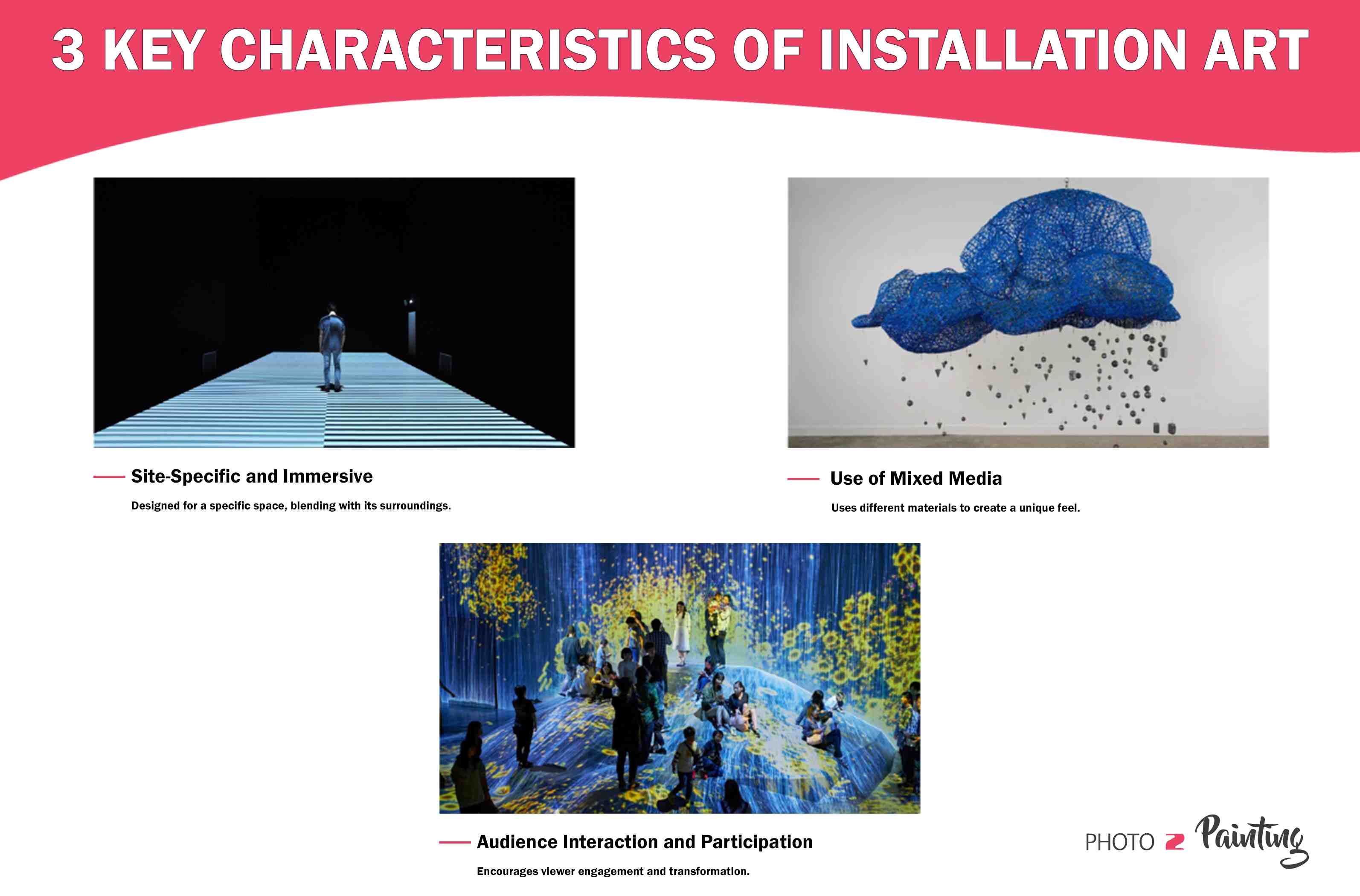 3 KEY CHARACTERISTICS OF INSTALLATION ART

Site-Specific and Immersive

Designed for a specific space, blending with its surroundings.

Use of Mixed Media

Uses different materials to create a unique feel.

Audience Interaction and Participation

Encourages viewer engagement and transformation.

PHOTO 2 Painting